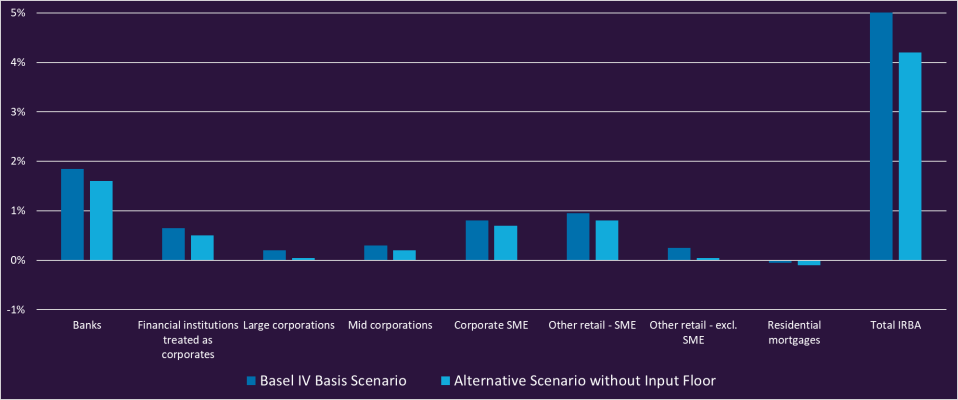 5%
4%
3%
2%
1%
0%
-1%

Banks
Financial institutions treated as corporates
Large corporations
Mid corporations
Corporate SME
Other retail - SME
Other retail - excl. SME
Residential mortgages
Total IRBA

Basel IV Basis Scenario
Alternative Scenario without Input Floor